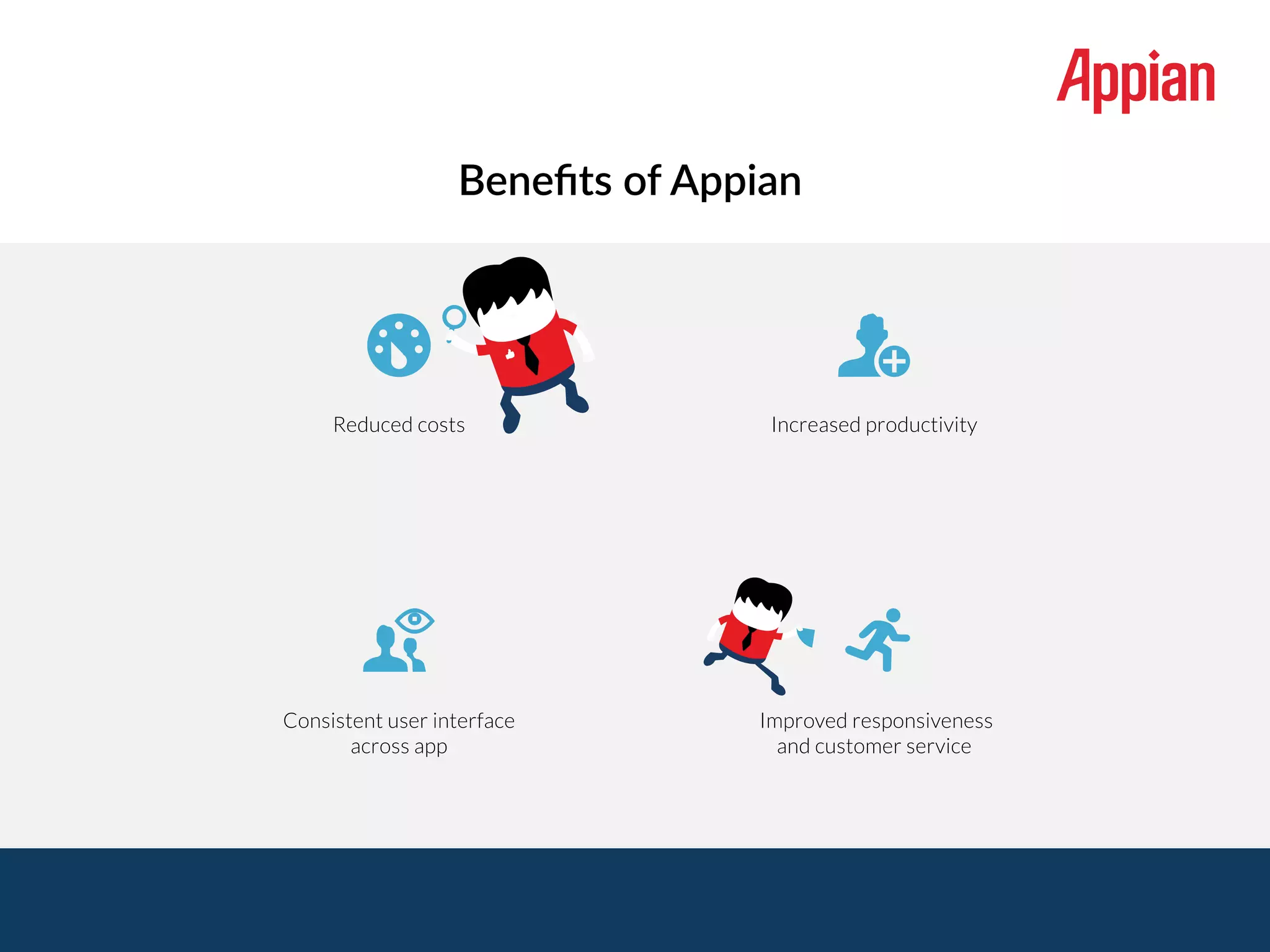 Appian

Benefits of Appian

Reduced costs

Increased productivity

Consistent user interface across app

Improved responsiveness and customer service